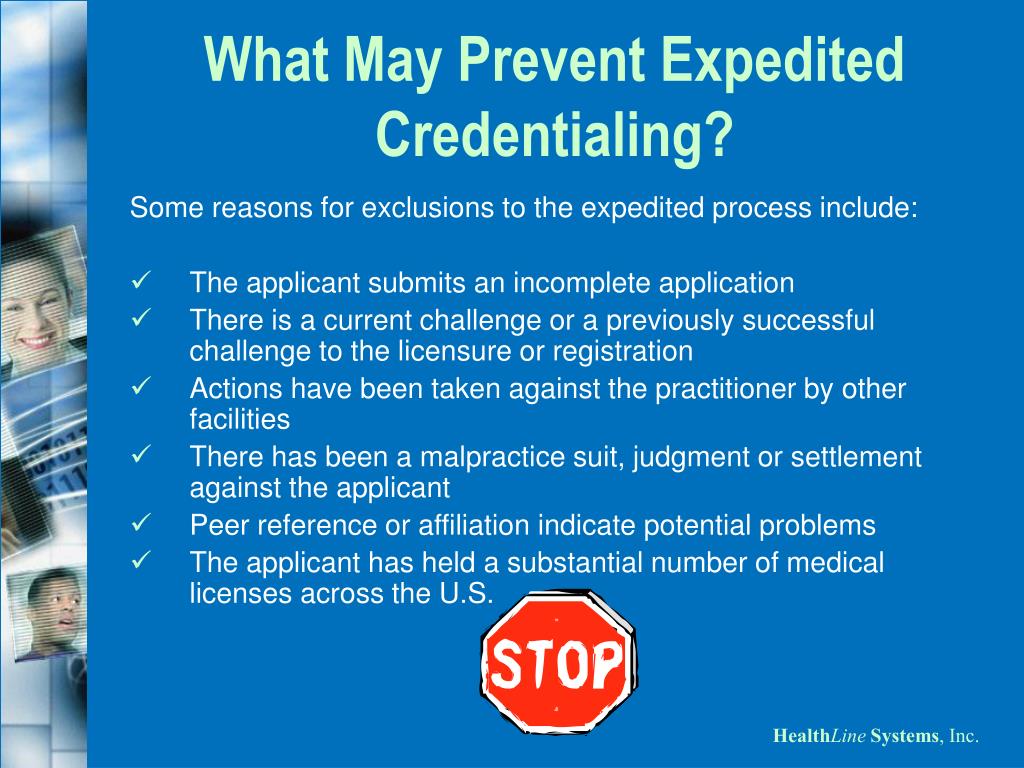 What May Prevent Expedited Credentialing?

Some reasons for exclusions to the expedited process include:

✓ The applicant submits an incomplete application
✓ There is a current challenge or a previously successful challenge to the licensure or registration
✓ Actions have been taken against the practitioner by other facilities
✓ There has been a malpractice suit, judgment or settlement against the applicant
✓ Peer reference or affiliation indicate potential problems
✓ The applicant has held a substantial number of medical licenses across the U.S.

STOP

HealthLine Systems, Inc.